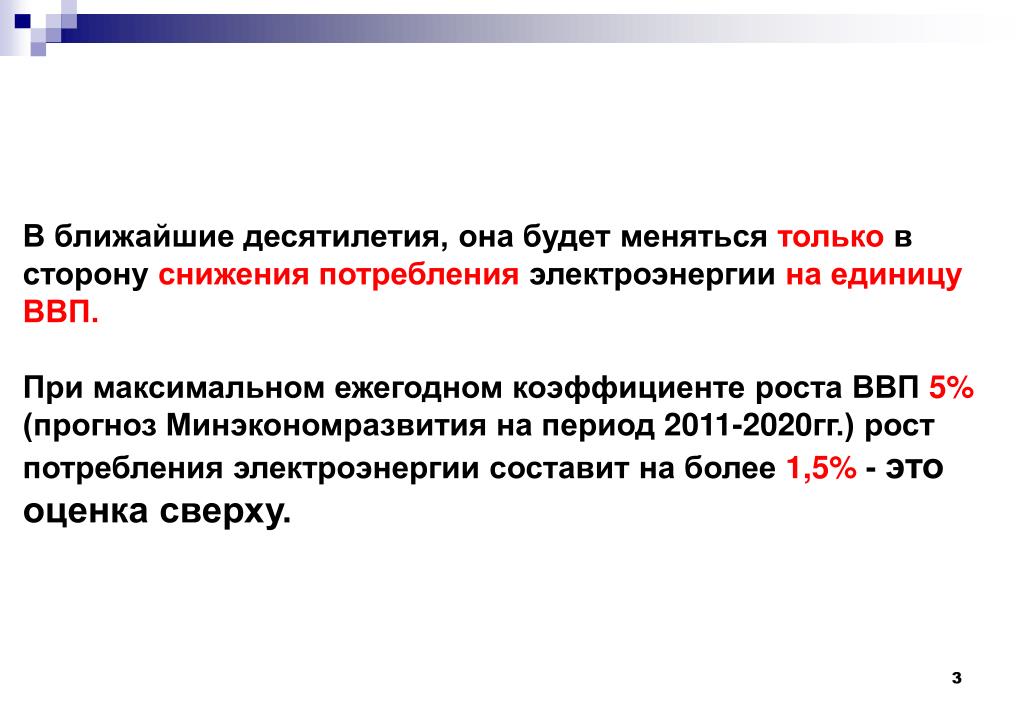 В ближайшие десятилетия, она будет меняться только в сторону снижения потребления электроэнергии на единицу ВВП.

При максимальном ежегодном коэффициенте роста ВВП 5% (прогноз Минэкономразвития на период 2011-2020гг.) рост потребления электроэнергии составит на более 1,5% - это оценка сверху.

3